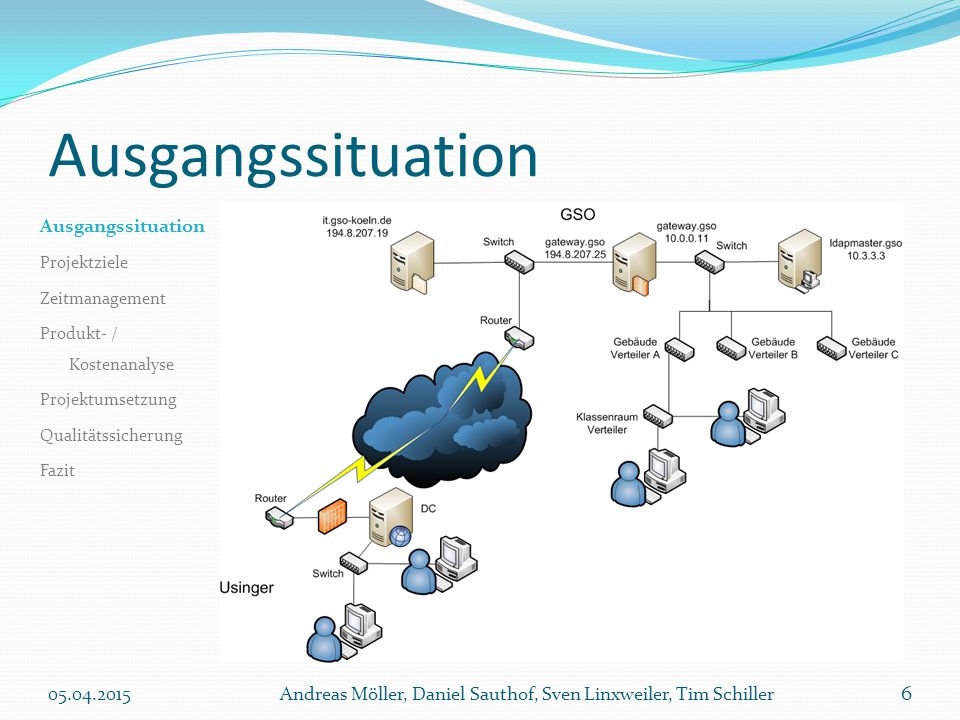 Ausgangssituation

Ausgangssituation
Projektziele
Zeitmanagement
Produkt- / Kostenanalyse
Projektumsetzung
Qualitätssicherung
Fazit

GSO

it.gso-koeln.de
194.8.207.19

Switch

gateway.gso
194.8.207.25

gateway.gso
10.0.0.11

Switch

ldapmaster.gso
10.3.3.3

Router

Gebäude
Verteiler A

Gebäude
Verteiler B

Gebäude
Verteiler C

Klassenraum
Verteiler

Router

DC

Switch

Usinger

05.04.2015 Andreas Möller, Daniel Sauthof, Sven Linxweiler, Tim Schiller 6